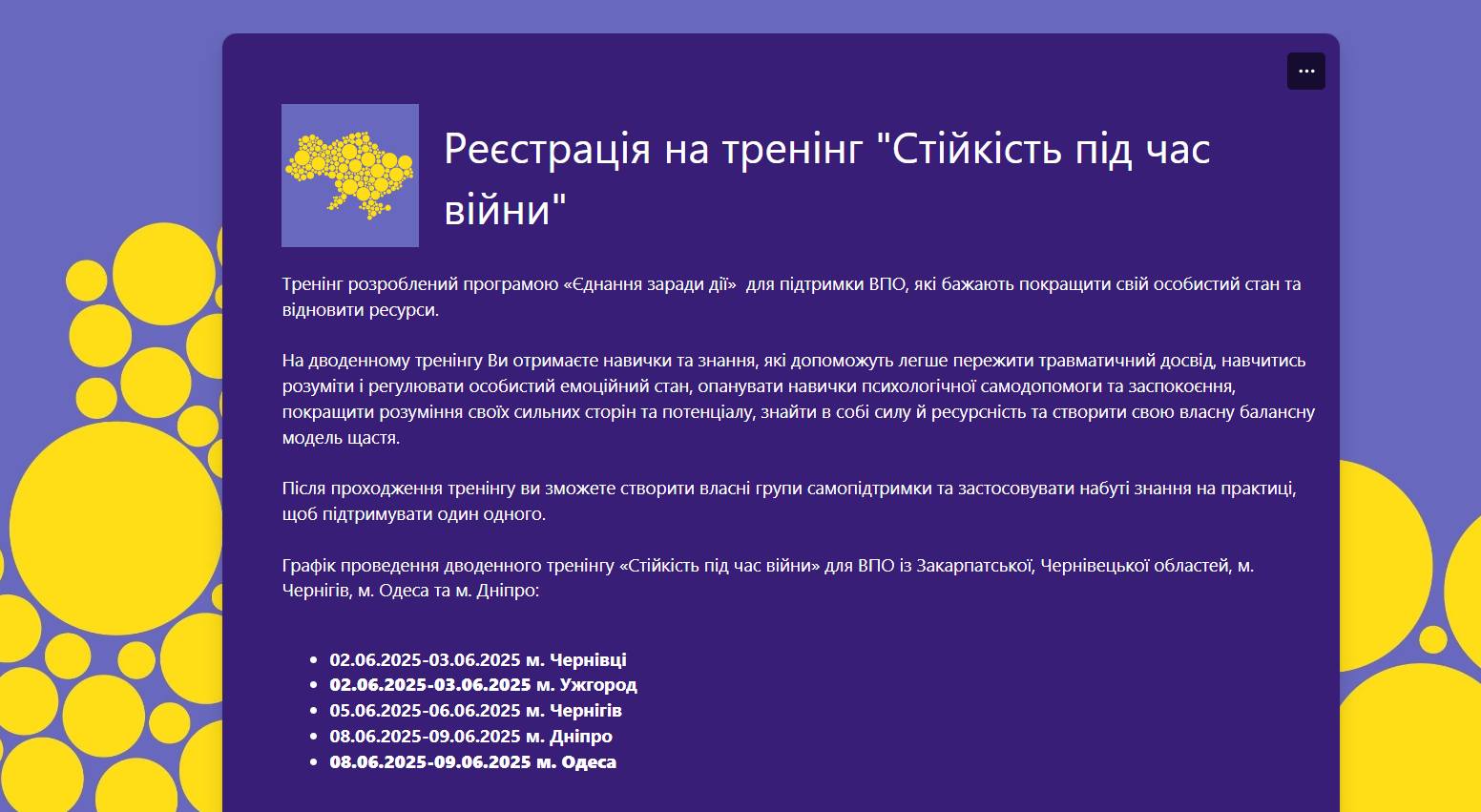 ...

Реєстрація на тренінг "Стійкість під час війни"

Тренінг розроблений програмою «Єднання заради дії» для підтримки ВПО, які бажають покращити свій особистий стан та відновити ресурси.

На дводенному тренінгу Ви отримаєте навички та знання, які допоможуть легше пережити травматичний досвід, навчитись розуміти і регулювати особистий емоційний стан, опанувати навички психологічної самодопомоги та заспокоєння, покращити розуміння своїх сильних сторін та потенціалу, знайти в собі силу й ресурсність та створити свою власну балансну модель щастя.

Після проходження тренінгу ви зможете створити власні групи самопідтримки та застосовувати набуті знання на практиці, щоб підтримувати один одного.

Графік проведення дводенного тренінгу «Стійкість під час війни» для ВПО із Закарпатської, Чернівецької областей, м. Чернігів, м. Одеса та м. Дніпро:

- 02.06.2025-03.06.2025 м. Чернівці
- 02.06.2025-03.06.2025 м. Ужгород
- 05.06.2025-06.06.2025 м. Чернігів
- 08.06.2025-09.06.2025 м. Дніпро
- 08.06.2025-09.06.2025 м. Одеса